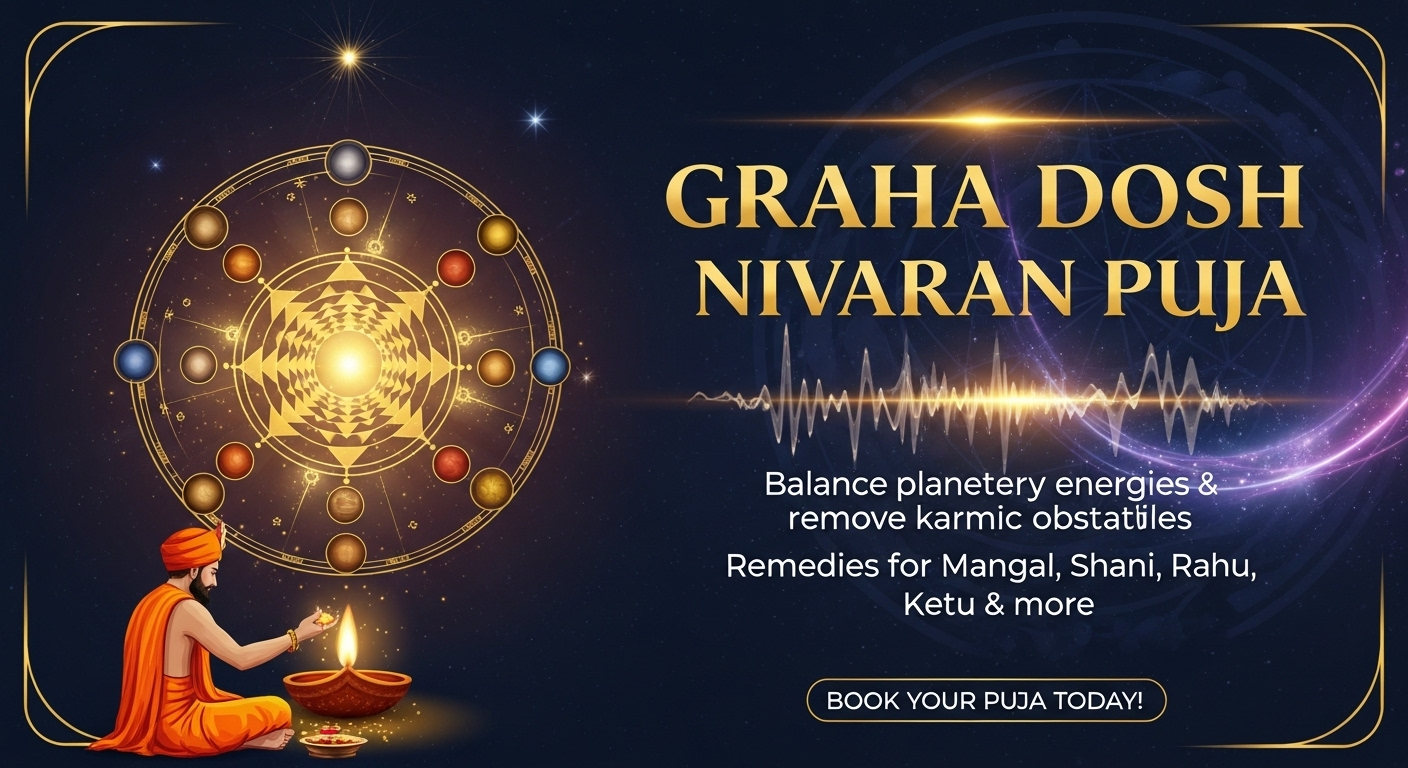 GRAHA DOSH NIVARAN PUJA

Balance planetery energies & remove karmic obstatiles

Remedies for Mangal, Shani, Rahu, Ketu & more

BOOK YOUR PUJA TODAY!